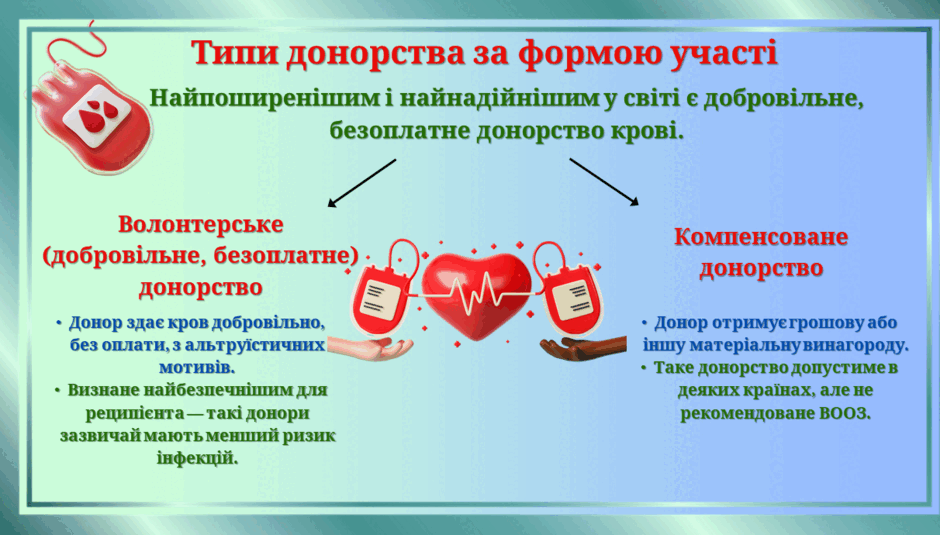 Типи донорства за формою участі

Найпоширенішим і найнадійнішим у світі є добровільне, безоплатне донорство крові.

Волонтерське (добровільне, безоплатне) донорство

• Донор здає кров добровільно, без оплати, з альтруїстичних мотивів.
• Визнане найбезпечнішим для реципієнта — такі донори зазвичай мають менший ризик інфекцій.

Компенсоване донорство

• Донор отримує грошову або іншу матеріальну винагороду.
• Таке донорство допустиме в деяких країнах, але не рекомендоване ВООЗ.